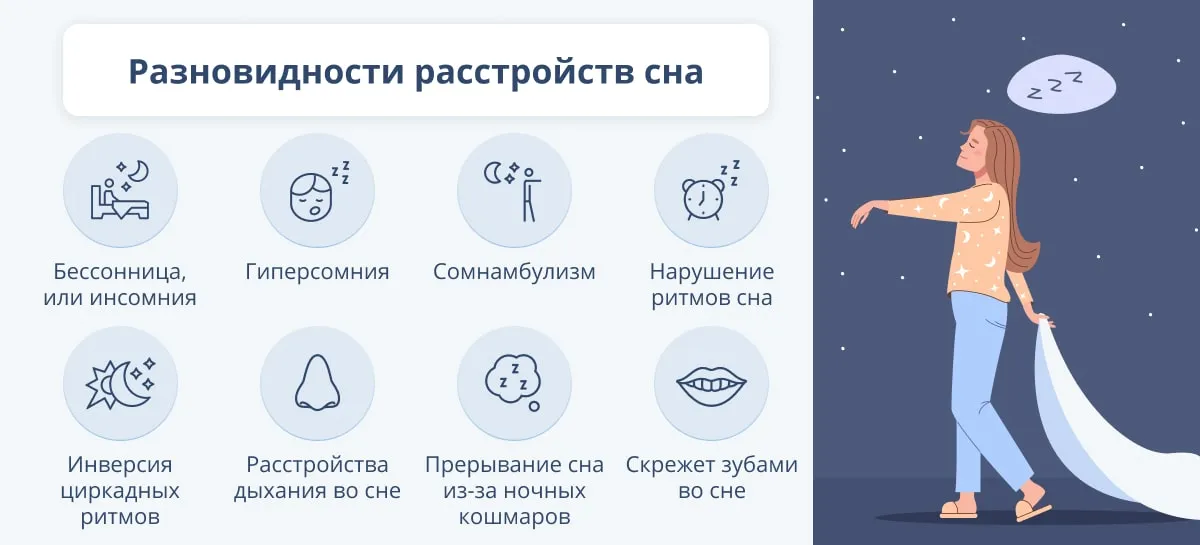 Разновидности расстройств сна

Бессонница, или инсомния

Гиперсомния

Сомнамбулизм

Нарушение ритмов сна

Инверсия циркадных ритмов

Расстройства дыхания во сне

Прерывание сна из-за ночных кошмаров

Скрежет зубами во сне

z z z